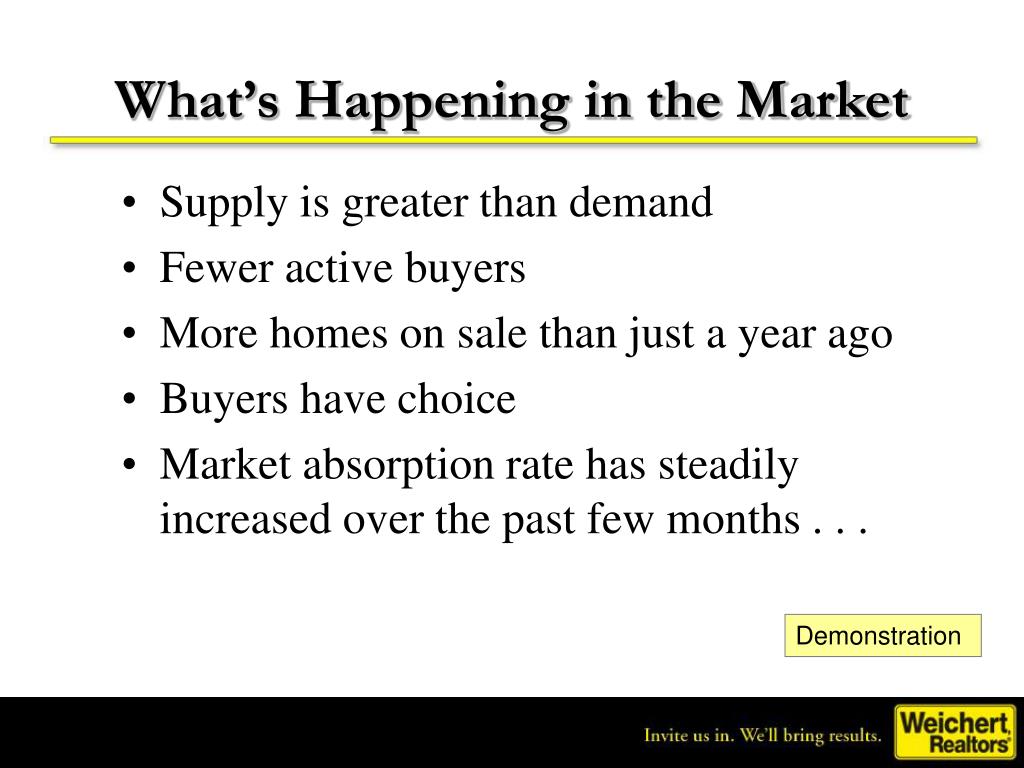 What's Happening in the Market

• Supply is greater than demand
• Fewer active buyers
• More homes on sale than just a year ago
• Buyers have choice
• Market absorption rate has steadily increased over the past few months . . .

Demonstration

Invite us in. We'll bring results.

Weichert Realtors